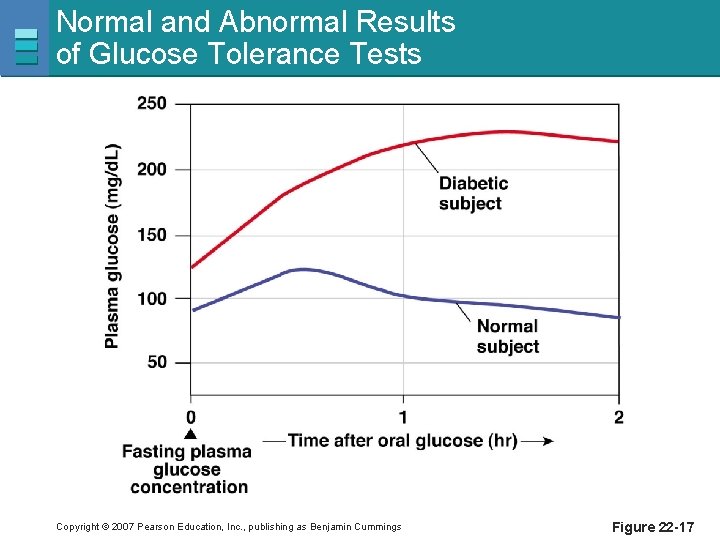 Normal and Abnormal Results of Glucose Tolerance Tests

Plasma glucose (mg/dL)

250
200
150
100
50

Diabetic subject

Normal subject

0
1
2

Fasting plasma glucose concentration

Time after oral glucose (hr)

Copyright © 2007 Pearson Education, Inc., publishing as Benjamin Cummings

Figure 22-17